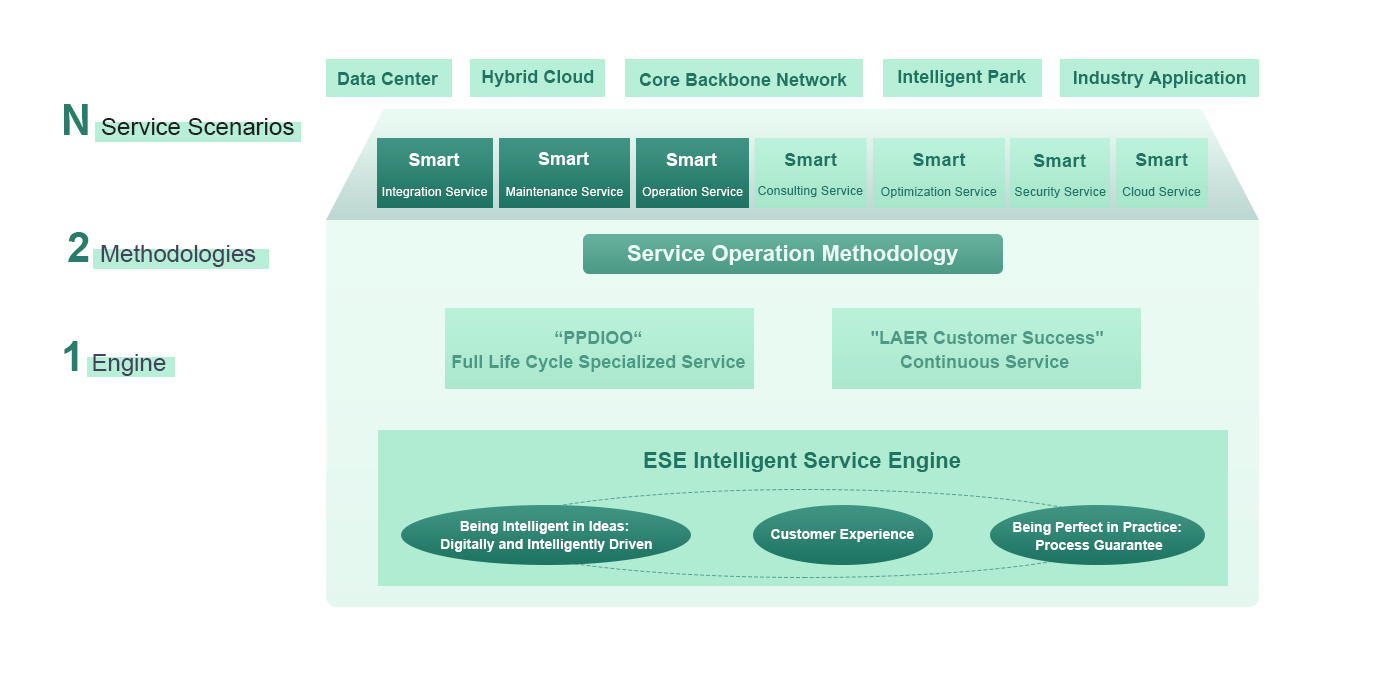 Data Center
Hybrid Cloud
Core Backbone Network
Intelligent Park
Industry Application

N Service Scenarios

Smart Integration Service
Smart Maintenance Service
Smart Operation Service
Smart Consulting Service
Smart Optimization Service
Smart Security Service
Smart Cloud Service

2 Methodologies

Service Operation Methodology

1 Engine

“PPDIOO“
Full Life Cycle Specialized Service

"LAER Customer Success"
Continuous Service

ESE Intelligent Service Engine

Being Intelligent in Ideas: Digitally and Intelligently Driven
Customer Experience
Being Perfect in Practice: Process Guarantee